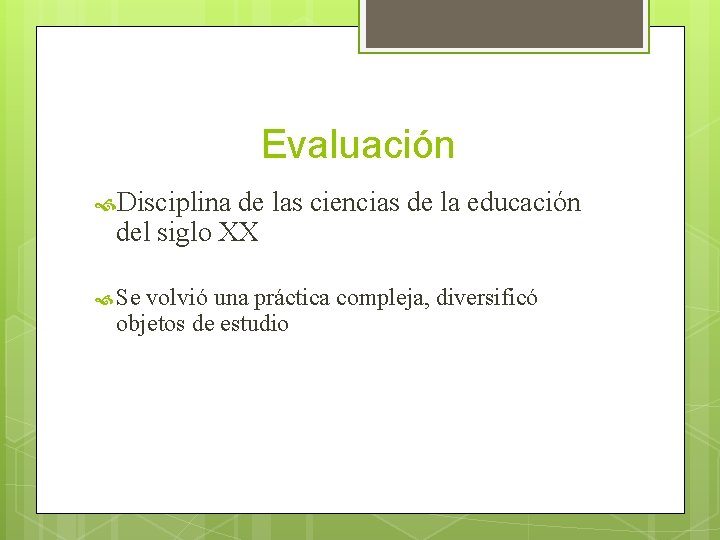 Evaluación

Disciplina de las ciencias de la educación del siglo XX

Se volvió una práctica compleja, diversificó objetos de estudio